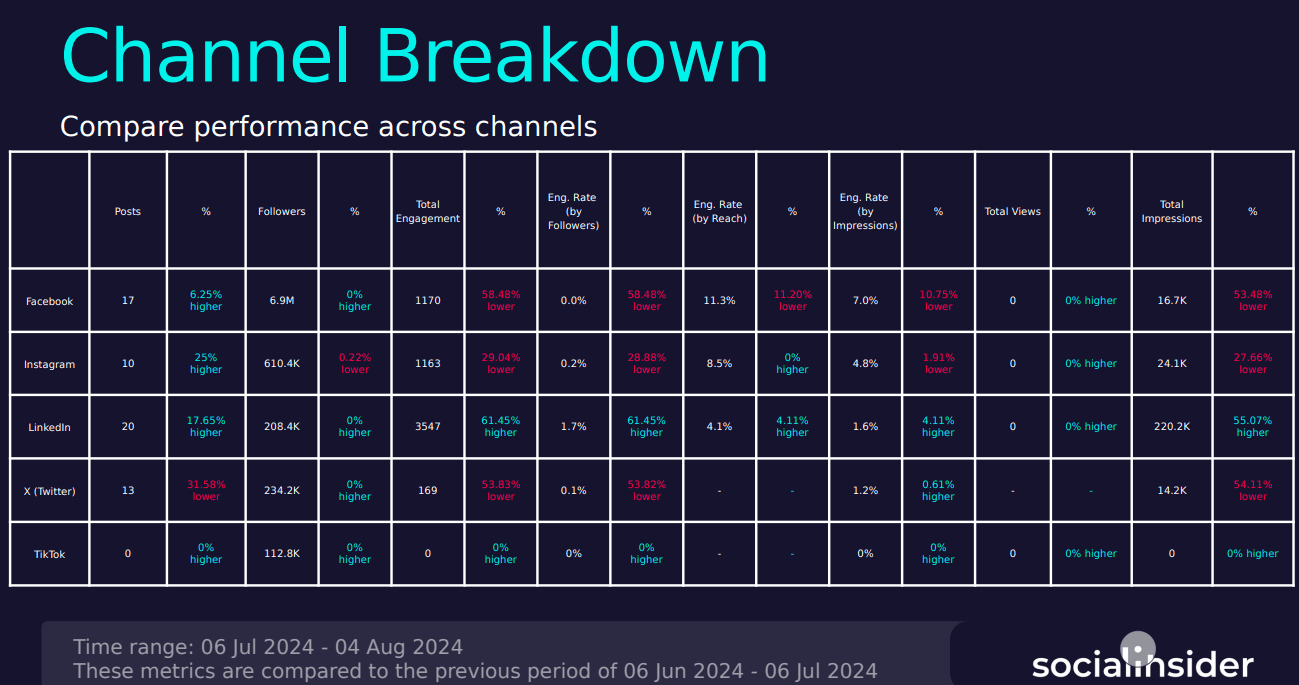 Channel Breakdown

Compare performance across channels

| | Posts | % | Followers | % | Total Engagement | % | Eng. Rate (by Followers) | % | Eng. Rate (by Reach) | % | Eng. Rate (by Impressions) | % | Total Views | % | Total Impressions | % |
|---|---|---|---|---|---|---|---|---|---|---|---|---|---|---|---|---|
| Facebook | 17 | 6.25% higher | 6.9M | 0% higher | 1170 | 58.48% lower | 0.0% | 58.48% lower | 11.3% | 11.20% lower | 7.0% | 10.75% lower | 0 | 0% higher | 16.7K | 53.48% lower |
| Instagram | 10 | 25% higher | 610.4K | 0.22% lower | 1163 | 29.04% lower | 0.2% | 28.88% lower | 8.5% | 0% higher | 4.8% | 1.91% lower | 0 | 0% higher | 24.1K | 27.66% lower |
| LinkedIn | 20 | 17.65% higher | 208.4K | 0% higher | 3547 | 61.45% higher | 1.7% | 61.45% higher | 4.1% | 4.11% higher | 1.6% | 4.11% higher | 0 | 0% higher | 220.2K | 55.07% higher |
| X (Twitter) | 13 | 31.58% lower | 234.2K | 0% higher | 169 | 53.83% lower | 0.1% | 53.82% lower | - | - | 1.2% | 0.61% higher | - | - | 14.2K | 54.11% lower |
| TikTok | 0 | 0% higher | 112.8K | 0% higher | 0 | 0% higher | 0% | 0% higher | - | - | 0% | 0% higher | 0 | 0% higher | 0 | 0% higher |

Time range: 06 Jul 2024 - 04 Aug 2024
These metrics are compared to the previous period of 06 Jun 2024 - 06 Jul 2024

socialinsider